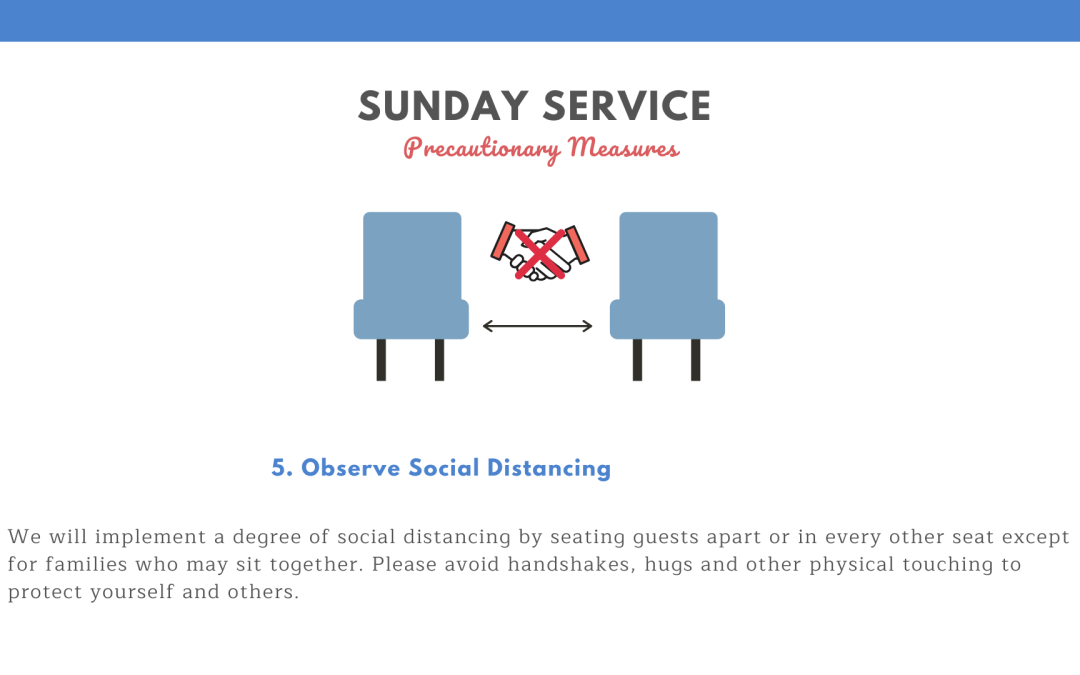 SUNDAY SERVICE
Precautionary Measures

5. Observe Social Distancing

We will implement a degree of social distancing by seating guests apart or in every other seat except for families who may sit together. Please avoid handshakes, hugs and other physical touching to protect yourself and others.